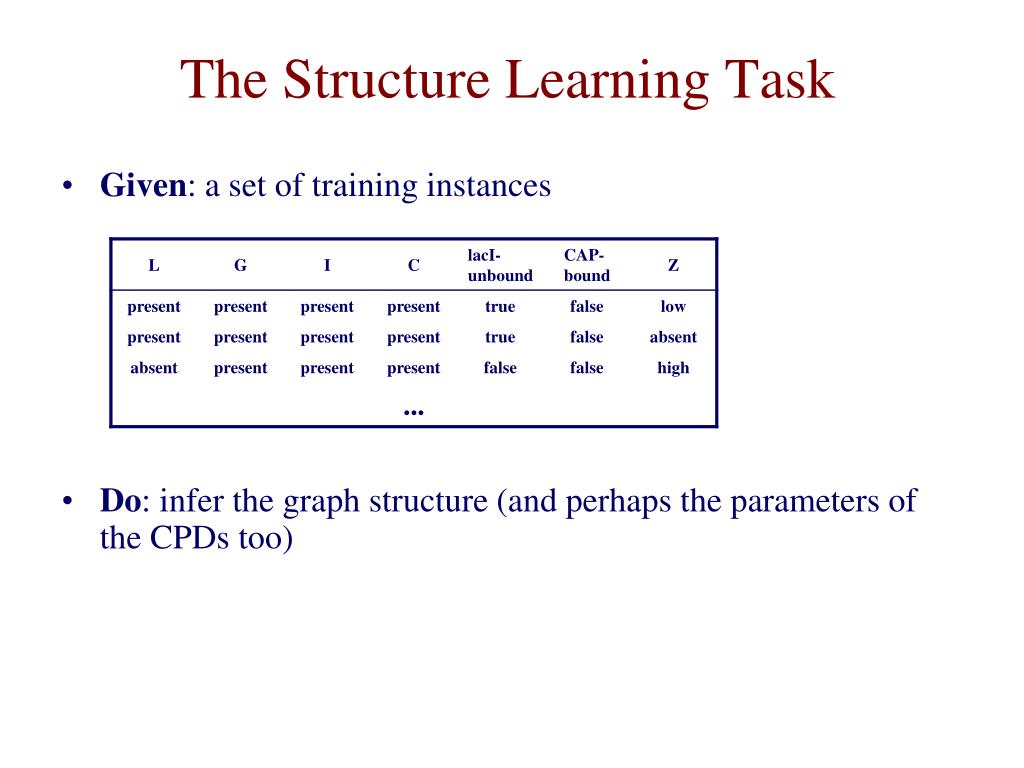 The Structure Learning Task

• **Given**: a set of training instances

| L | G | I | C | lacI-unbound | CAP-bound | Z |
|---|---|---|---|---|---|---|
| present | present | present | present | true | false | low |
| present | present | present | present | true | false | absent |
| absent | present | present | present | false | false | high |
| | | | ... | | | |

• **Do**: infer the graph structure (and perhaps the parameters of the CPDs too)